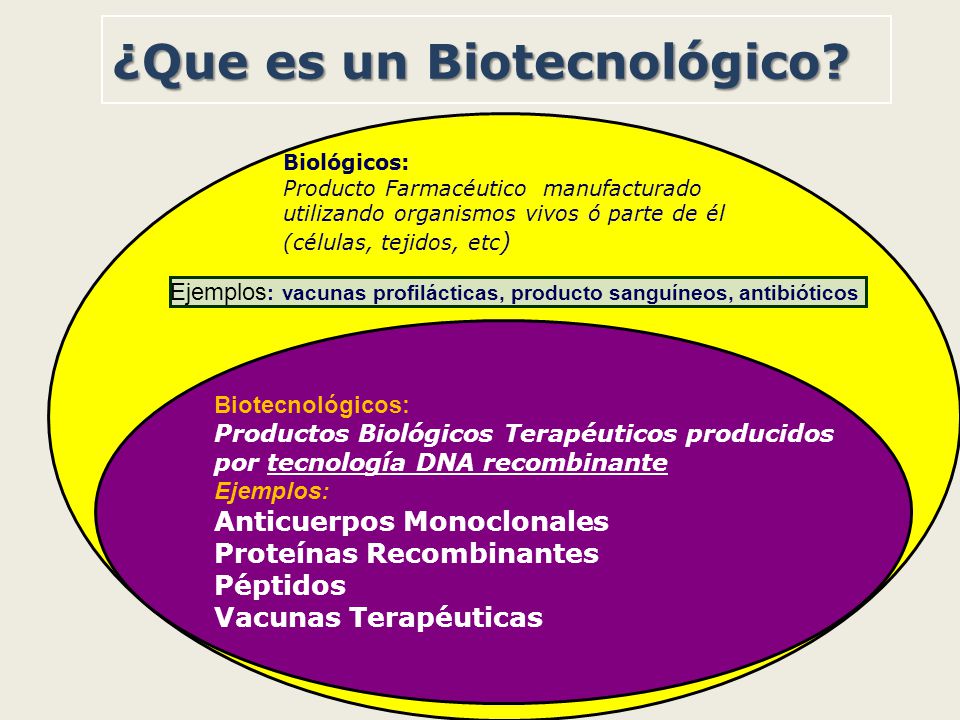 ¿Que es un Biotecnológico?

Biológicos:
Producto Farmacéutico manufacturado utilizando organismos vivos ó parte de él (células, tejidos, etc)

Ejemplos: vacunas profilácticas, producto sanguíneos, antibióticos

Biotecnológicos:
Productos Biológicos Terapéuticos producidos por tecnología DNA recombinante
Ejemplos:
Anticuerpos Monoclonales
Proteínas Recombinantes
Péptidos
Vacunas Terapéuticas